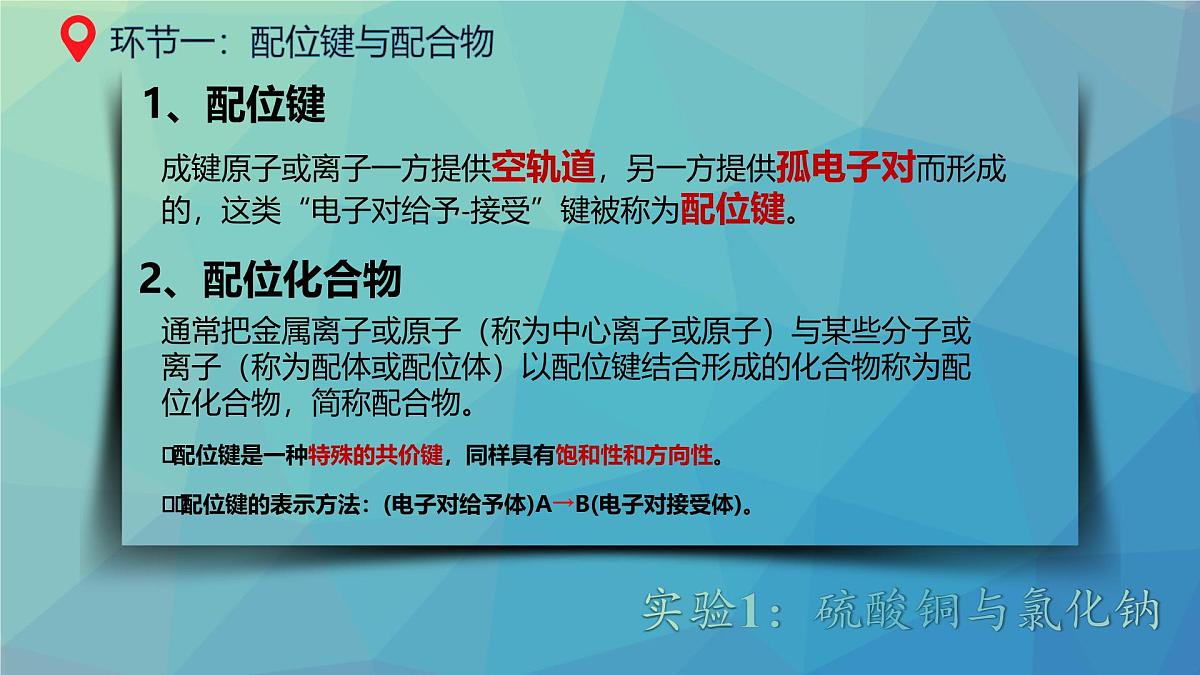 环节一：配位键与配合物

1、配位键

成键原子或离子一方提供空轨道，另一方提供孤电子对而形成的，这类“电子对给予-接受”键被称为配位键。

2、配位化合物

通常把金属离子或原子（称为中心离子或原子）与某些分子或离子（称为配体或配位体）以配位键结合形成的化合物称为配位化合物，简称配合物。

□配位键是一种特殊的共价键，同样具有饱和性和方向性。

□配位键的表示方法：(电子对给予体)A→B(电子对接受体)。

实验1：硫酸铜与氯化钠